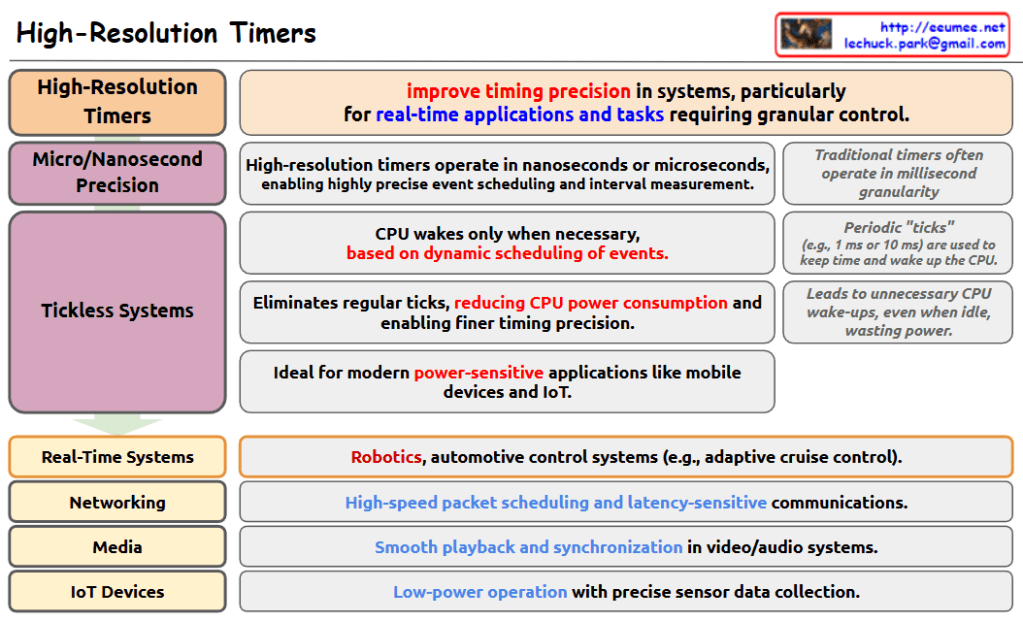 High-Resolution Timers

http://ecumee.net
lechuck.park@gmail.com

High-Resolution Timers

improve timing precision in systems, particularly for real-time applications and tasks requiring granular control.

Micro/Nanosecond Precision

High-resolution timers operate in nanoseconds or microseconds, enabling highly precise event scheduling and interval measurement.

Traditional timers often operate in millisecond granularity

Tickless Systems

CPU wakes only when necessary, based on dynamic scheduling of events.

Periodic "ticks" (e.g., 1 ms or 10 ms) are used to keep time and wake up the CPU.

Eliminates regular ticks, reducing CPU power consumption and enabling finer timing precision.

Leads to unnecessary CPU wake-ups, even when idle, wasting power.

Ideal for modern power-sensitive applications like mobile devices and IoT.

Real-Time Systems

Robotics, automotive control systems (e.g., adaptive cruise control).

Networking

High-speed packet scheduling and latency-sensitive communications.

Media

Smooth playback and synchronization in video/audio systems.

IoT Devices

Low-power operation with precise sensor data collection.